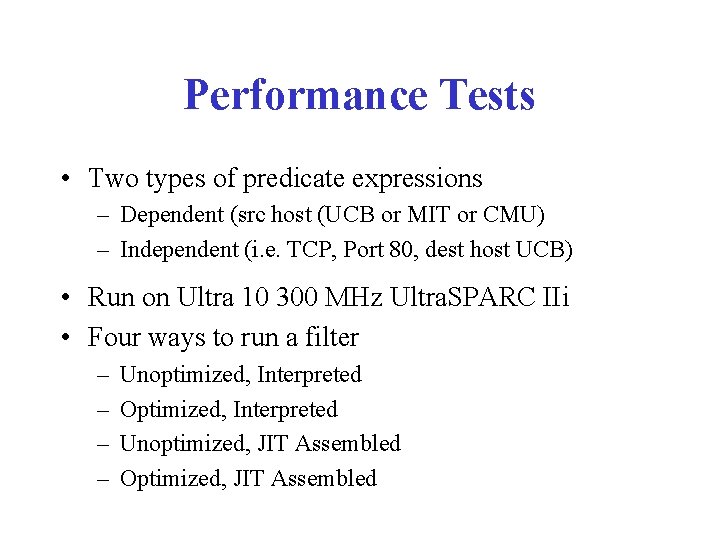 Performance Tests

• Two types of predicate expressions
– Dependent (src host (UCB or MIT or CMU)
– Independent (i.e. TCP, Port 80, dest host UCB)

• Run on Ultra 10 300 MHz UltraSPARC IIi
• Four ways to run a filter
– Unoptimized, Interpreted
– Optimized, Interpreted
– Unoptimized, JIT Assembled
– Optimized, JIT Assembled